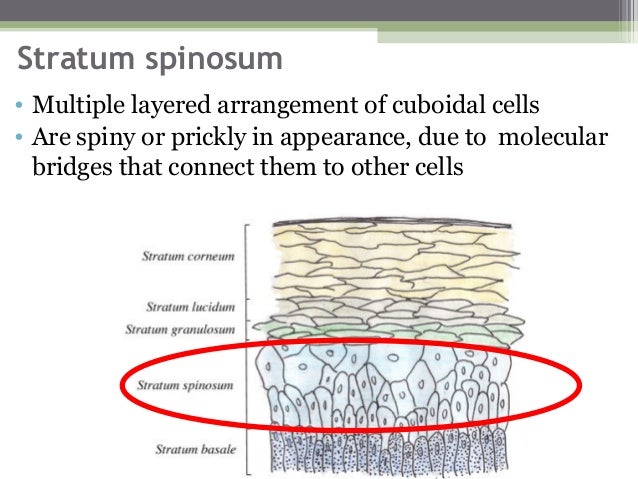 Stratum spinosum

• Multiple layered arrangement of cuboidal cells
• Are spiny or prickly in appearance, due to molecular bridges that connect them to other cells

Stratum corneum
Stratum lucidum
Stratum granulosum
Stratum spinosum
Stratum basale